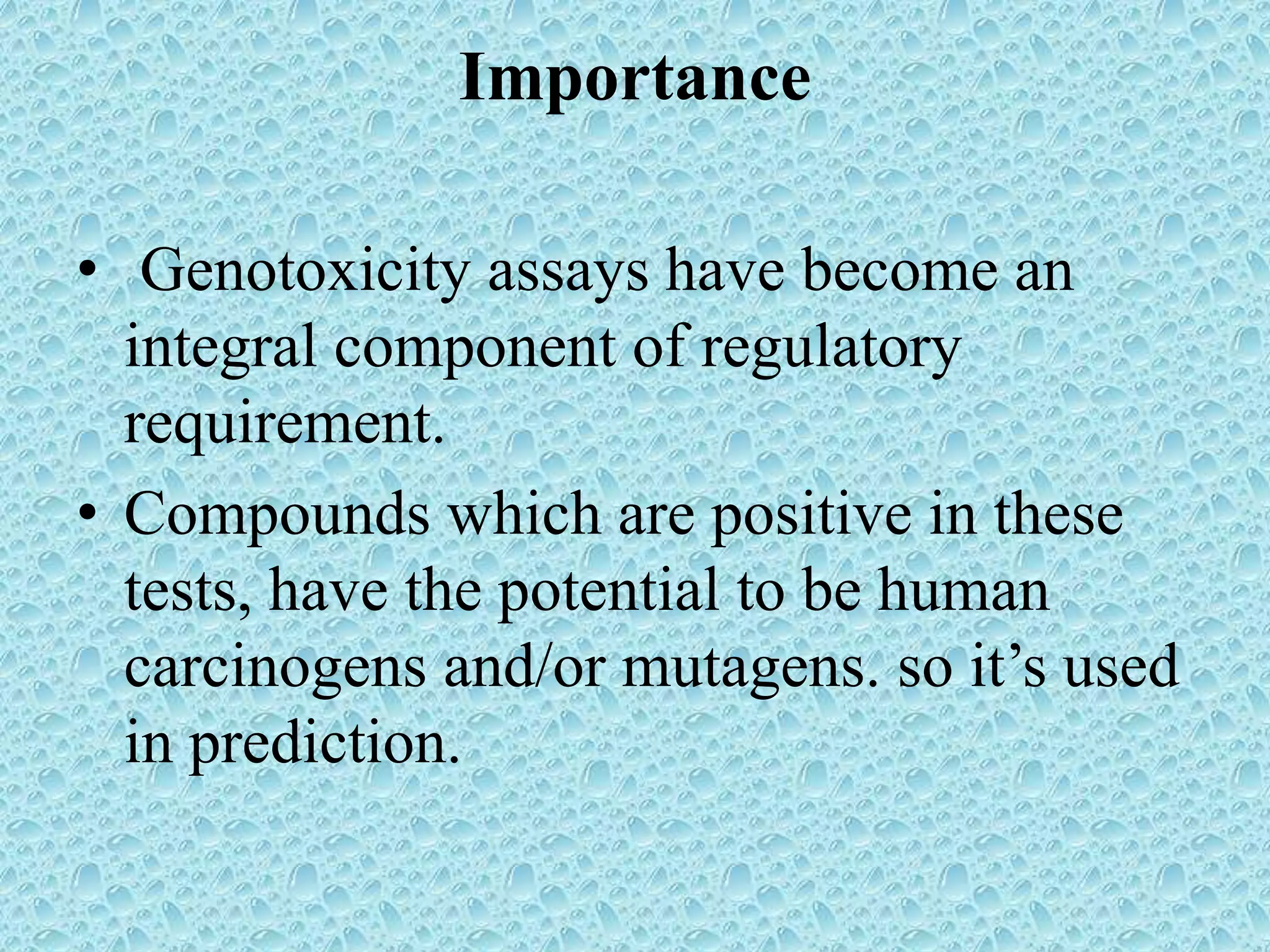 Importance

• Genotoxicity assays have become an integral component of regulatory requirement.

• Compounds which are positive in these tests, have the potential to be human carcinogens and/or mutagens. so it’s used in prediction.